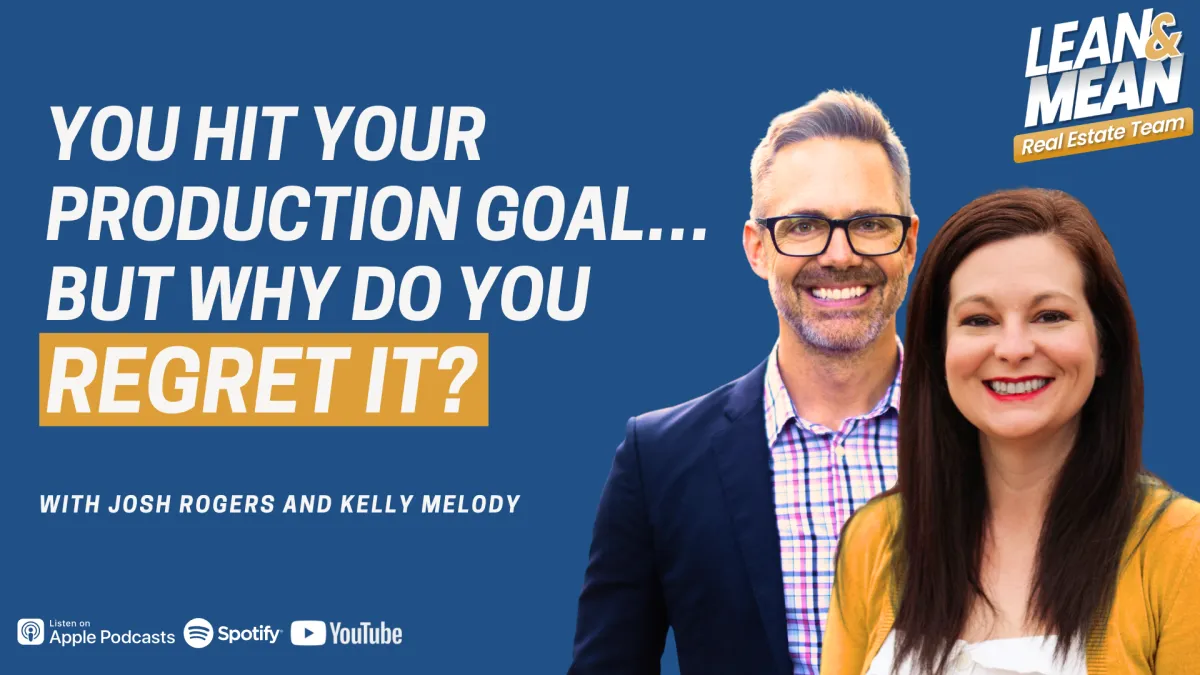 LEAN & MEAN
Real Estate Team

YOU HIT YOUR PRODUCTION GOAL... BUT WHY DO YOU REGRET IT?

WITH JOSH ROGERS AND KELLY MELODY

Listen on Apple Podcasts
Spotify
YouTube